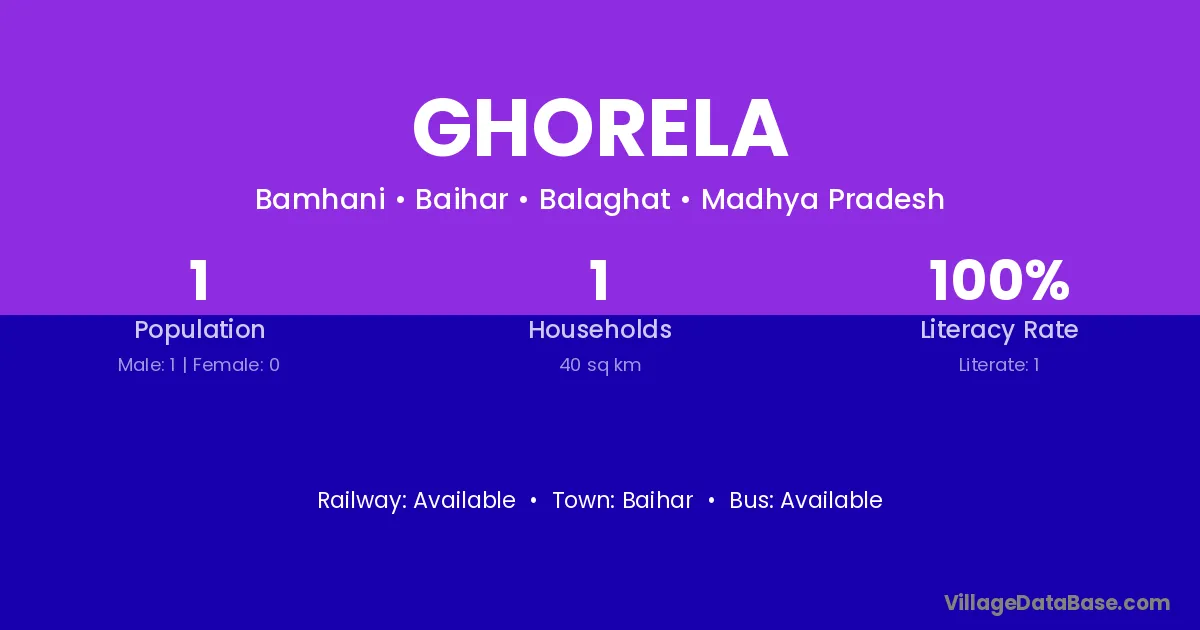 GHORELA

Bamhani • Baihar • Balaghat • Madhya Pradesh

1
Population
Male: 1 | Female: 0

1
Households
40 sq km

100%
Literacy Rate
Literate: 1

Railway: Available • Town: Baihar • Bus: Available

VillageDataBase.com